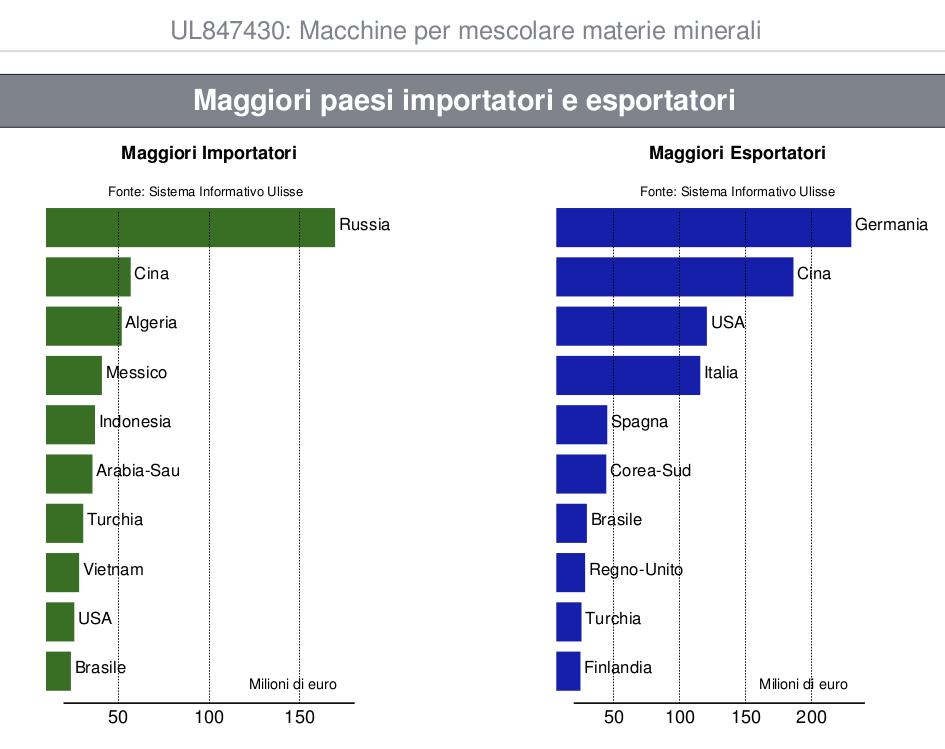 UL847430: Macchine per mescolare materie minerali

Maggiori paesi importatori e esportatori

Maggiori Importatori

Fonte: Sistema Informativo Ulisse

Russia
Cina
Algeria
Messico
Indonesia
Arabia-Sau
Turchia
Vietnam
USA
Brasile

Milioni di euro

50 100 150

Maggiori Esportatori

Fonte: Sistema Informativo Ulisse

Germania
Cina
USA
Italia
Spagna
Corea-Sud
Brasile
Regno-Unito
Turchia
Finlandia

Milioni di euro

50 100 150 200